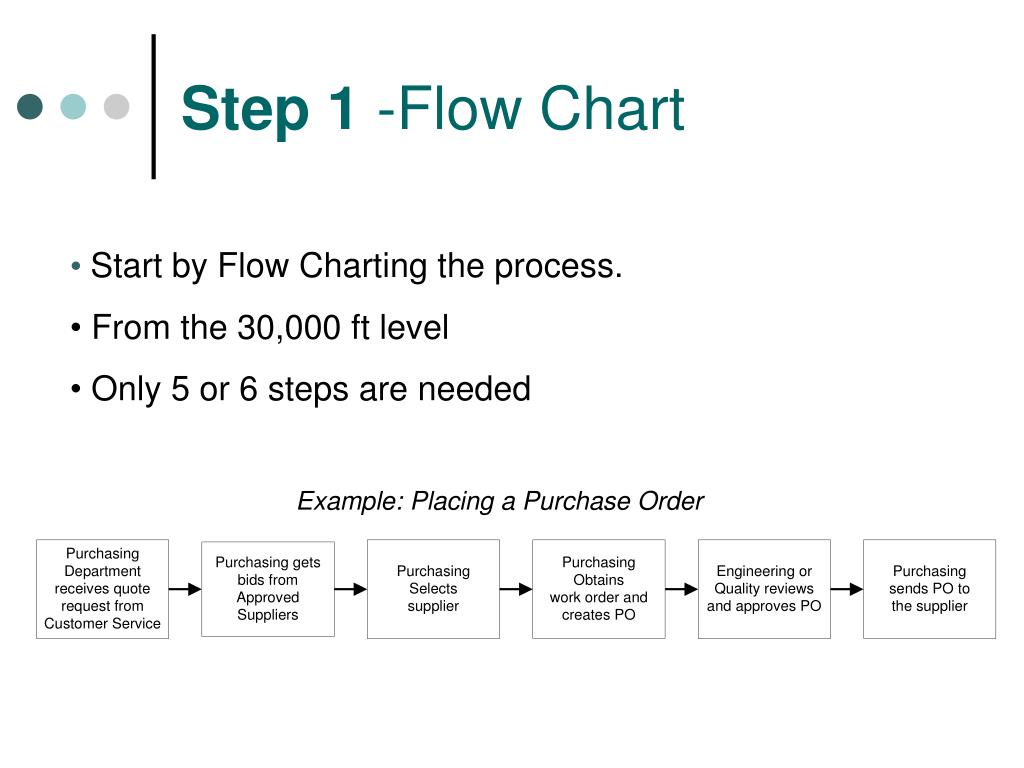 Step 1 -Flow Chart

• Start by Flow Charting the process.

• From the 30,000 ft level

• Only 5 or 6 steps are needed

Example: Placing a Purchase Order

Purchasing Department receives quote request from Customer Service

Purchasing gets bids from Approved Suppliers

Purchasing Selects supplier

Purchasing Obtains work order and creates PO

Engineering or Quality reviews and approves PO

Purchasing sends PO to the supplier